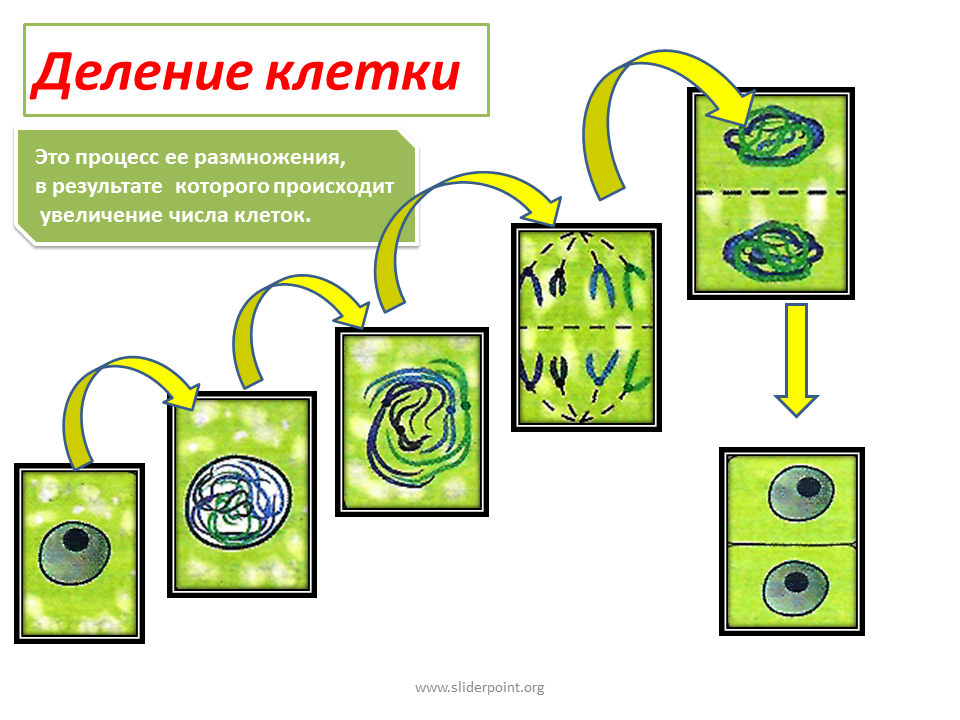 Деление клетки

Это процесс ее размножения, в результате которого происходит увеличение числа клеток.

www.sliderpoint.org